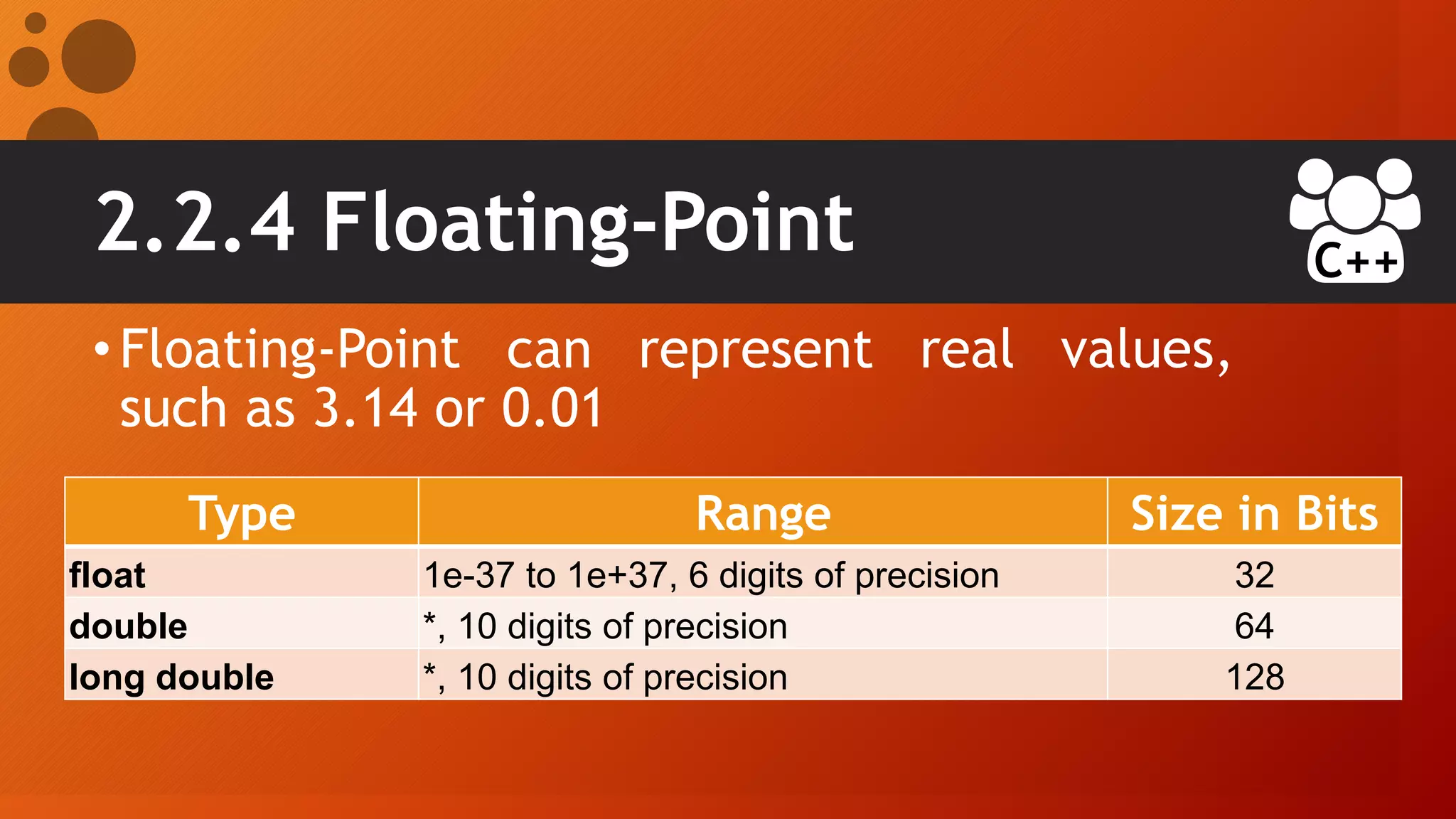 2.2.4 Floating-Point

C++

• Floating-Point can represent real values, such as 3.14 or 0.01

| Type | Range | Size in Bits |
|---|---|---|
| float | 1e-37 to 1e+37, 6 digits of precision | 32 |
| double | *, 10 digits of precision | 64 |
| long double | *, 10 digits of precision | 128 |